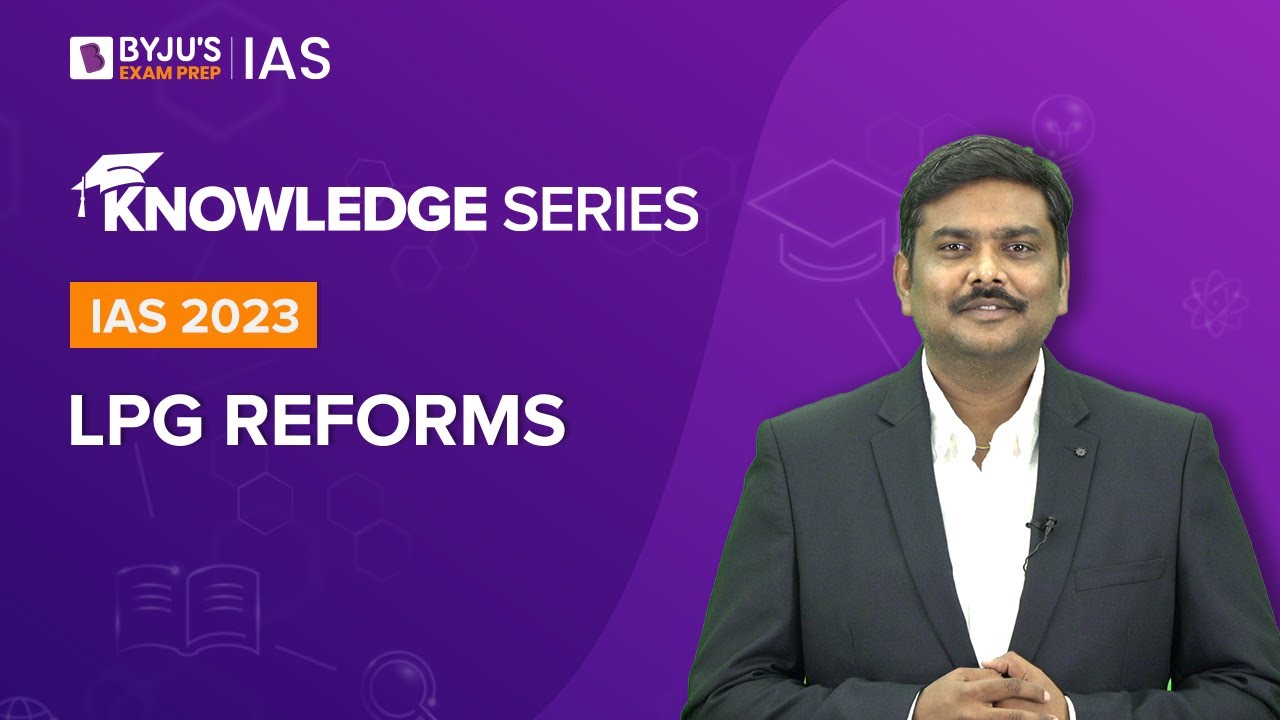 BYJU'S EXAM PREP | IAS

KNOWLEDGE SERIES

IAS 2023

LPG REFORMS